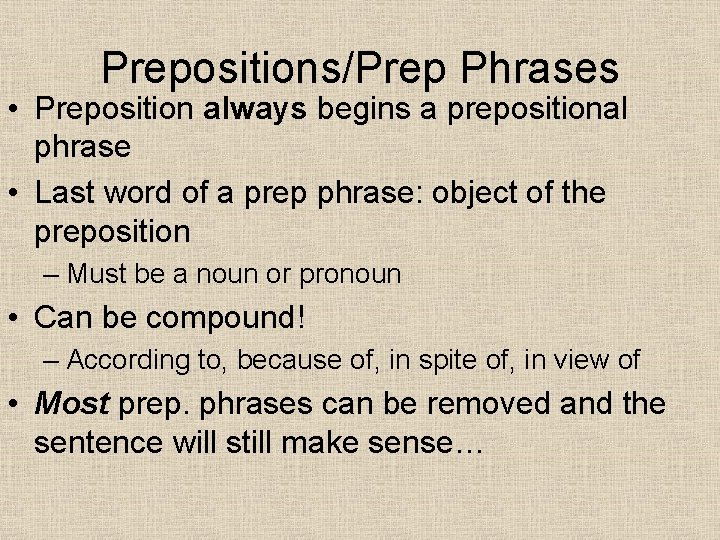 Prepositions/Prep Phrases

• Preposition always begins a prepositional phrase

• Last word of a prep phrase: object of the preposition

– Must be a noun or pronoun

• Can be compound!

– According to, because of, in spite of, in view of

• Most prep. phrases can be removed and the sentence will still make sense…